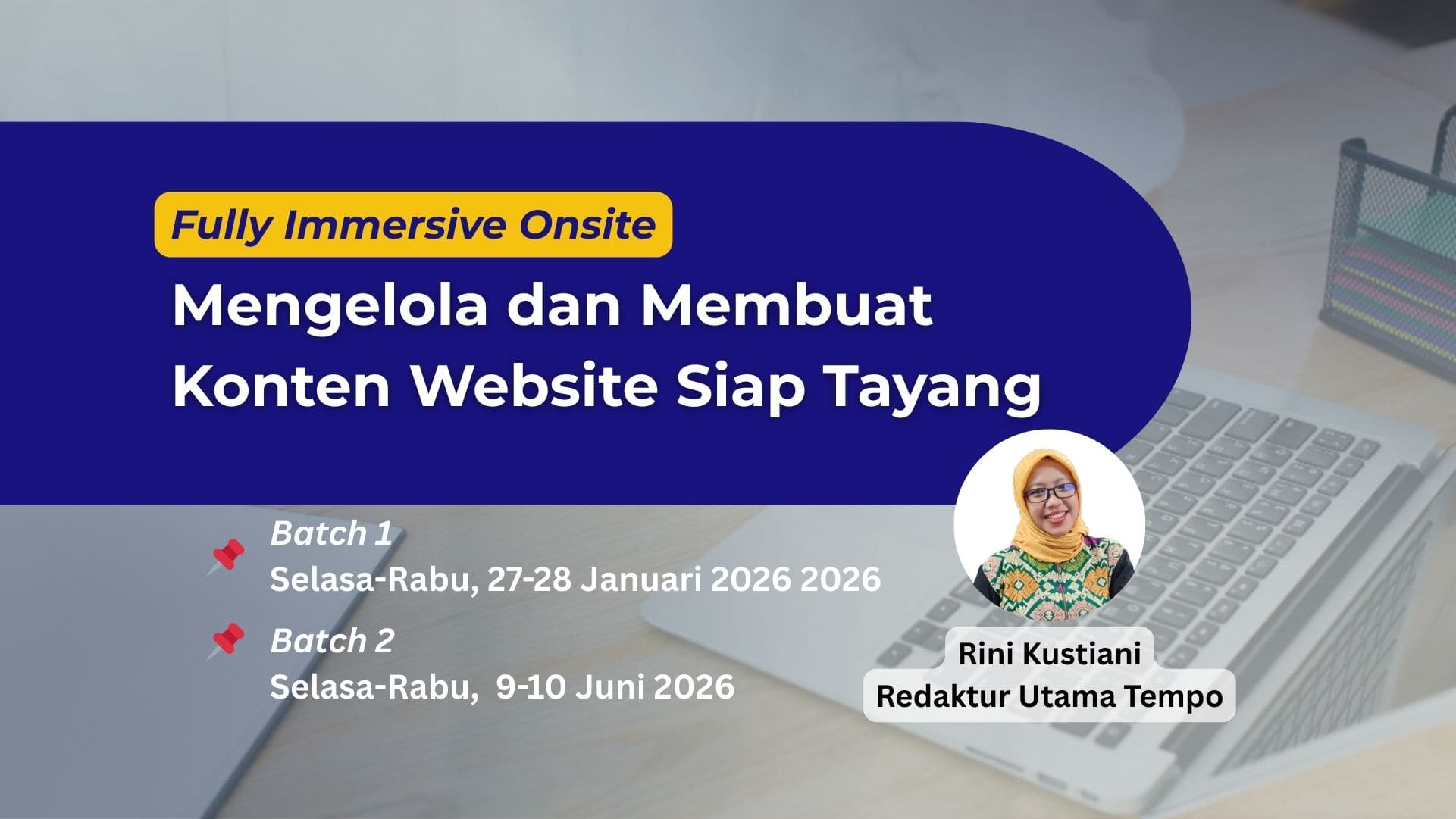 Fully Immersive Onsite

Mengelola dan Membuat Konten Website Siap Tayang

Batch 1
Selasa-Rabu, 27-28 Januari 2026 2026

Batch 2
Selasa-Rabu, 9-10 Juni 2026

Rini Kustiani
Redaktur Utama Tempo